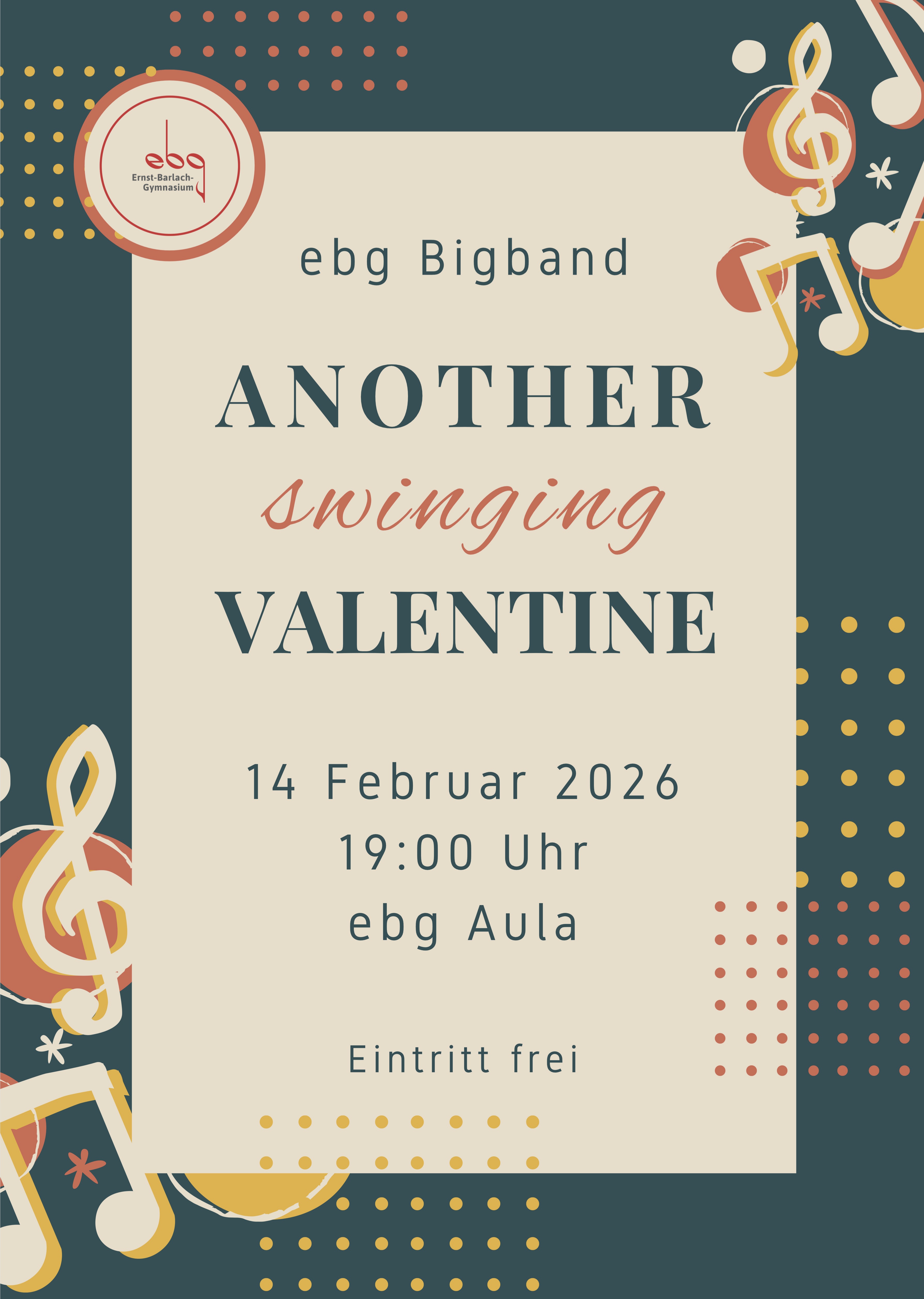 ebg
Ernst-Barlach-Gymnasium

ebg Bigband

ANOTHER
swinging
VALENTINE

14 Februar 2026
19:00 Uhr
ebg Aula

Eintritt frei